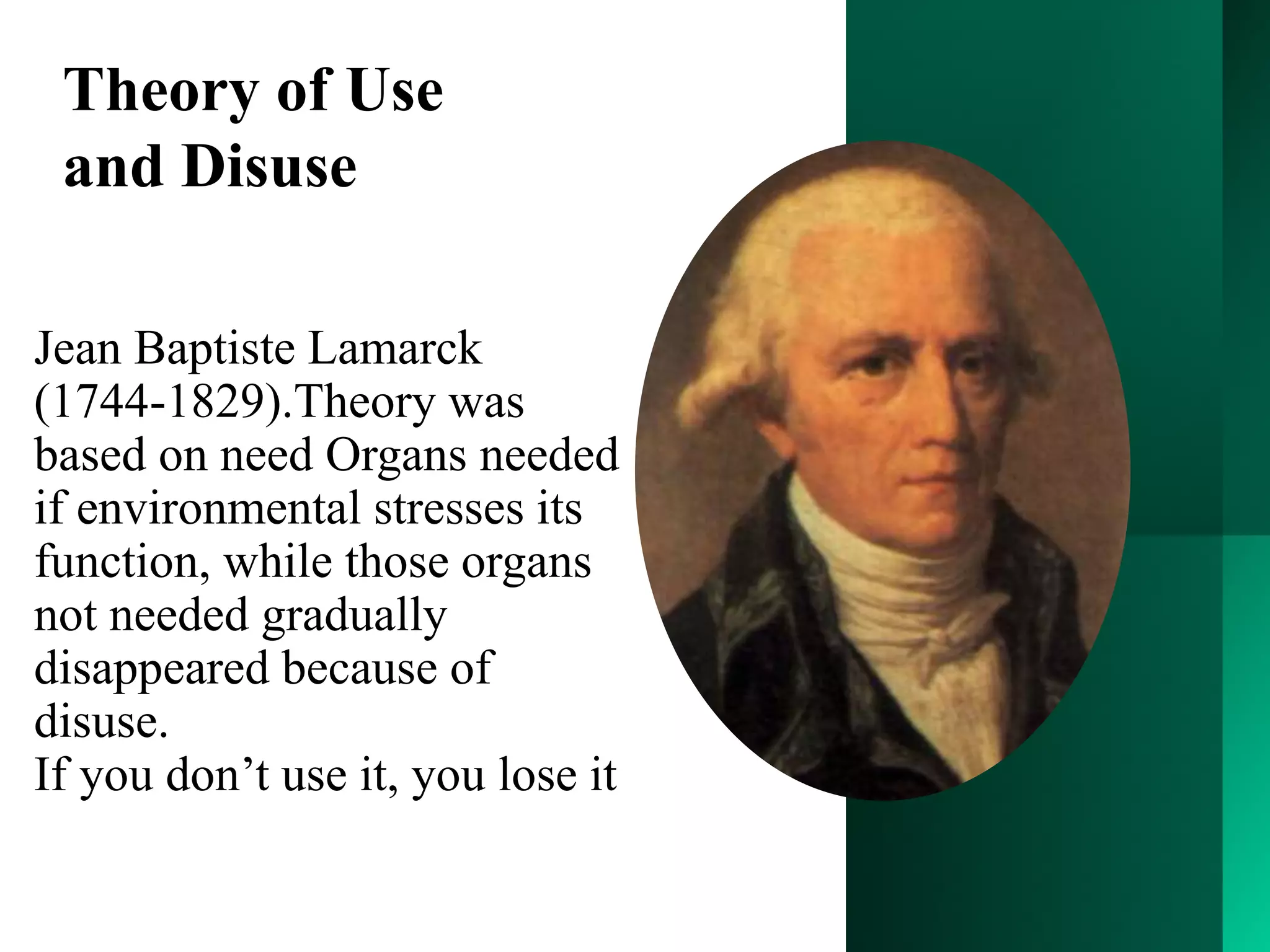 Theory of Use and Disuse

Jean Baptiste Lamarck (1744-1829).Theory was based on need Organs needed if environmental stresses its function, while those organs not needed gradually disappeared because of disuse.
If you don’t use it, you lose it